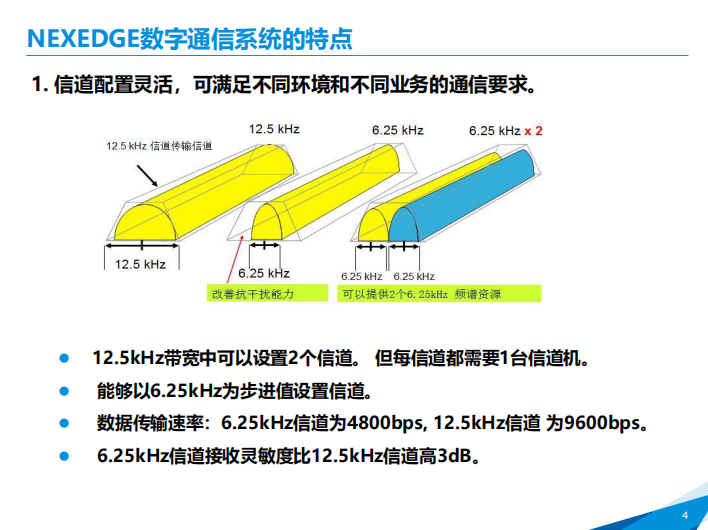 NEXEDGE数字通信系统的特点

1. 信道配置灵活，可满足不同环境和不同业务的通信要求。

12.5 kHz 信道传输信道

12.5 kHz

6.25 kHz

6.25 kHz x 2

12.5 kHz

6.25 kHz

6.25 kHz

6.25 kHz

改善抗干扰能力

可以提供2个6.25kHz 频谱资源

● 12.5kHz带宽中可以设置2个信道。 但每信道都需要1台信道机。

● 能够以6.25kHz为步进值设置信道。

● 数据传输速率：6.25kHz信道为4800bps, 12.5kHz信道 为9600bps。

● 6.25kHz信道接收灵敏度比12.5kHz信道高3dB。

4